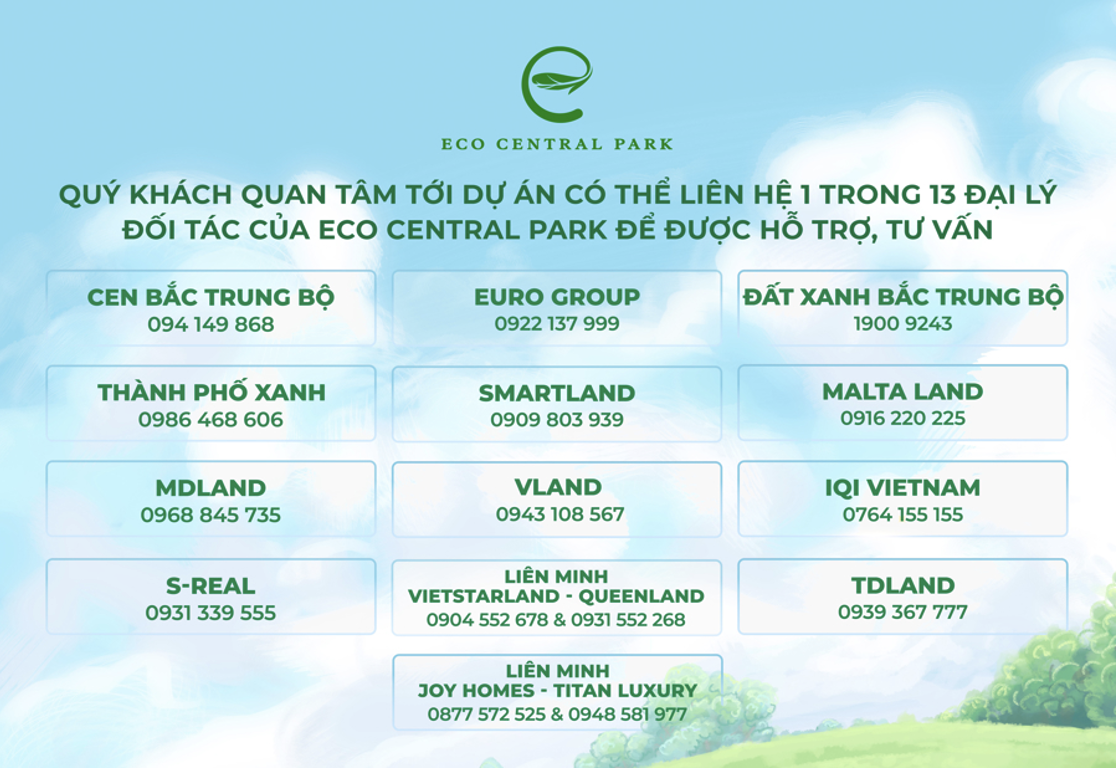 ECO CENTRAL PARK

QUÝ KHÁCH QUAN TÂM TỚI DỰ ÁN CÓ THỂ LIÊN HỆ 1 TRONG 13 ĐẠI LÝ ĐỐI TÁC CỦA ECO CENTRAL PARK ĐỂ ĐƯỢC HỖ TRỢ, TƯ VẤN

CEN BẮC TRUNG BỘ
094 149 868

EURO GROUP
0922 137 999

ĐẤT XANH BẮC TRUNG BỘ
1900 9243

THÀNH PHỐ XANH
0986 468 606

SMARTLAND
0909 803 939

MALTA LAND
0916 220 225

MDLAND
0968 845 735

VLAND
0943 108 567

IQI VIETNAM
0764 155 155

S-REAL
0931 339 555

LIÊN MINH
VIETSTARLAND - QUEENLAND
0904 552 678 & 0931 552 268

TDLAND
0939 367 777

LIÊN MINH
JOY HOMES - TITAN LUXURY
0877 572 525 & 0948 581 977